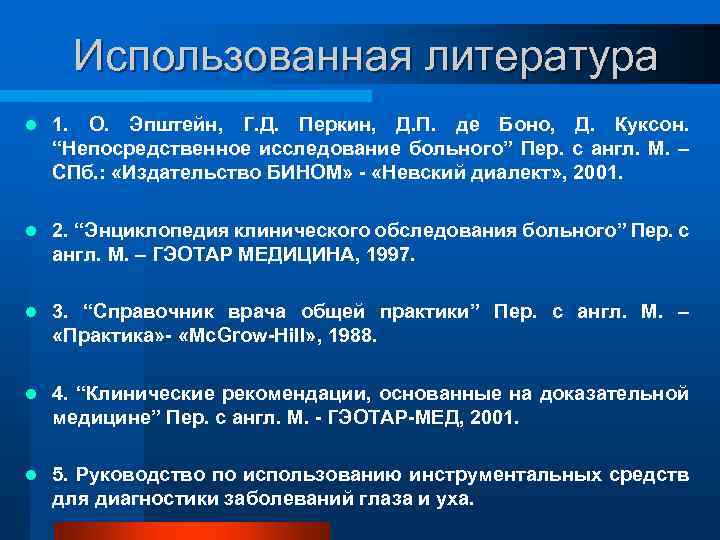 Использованная литература

1. О. Эпштейн, Г.Д. Перкин, Д.П. де Боно, Д. Куксон. “Непосредственное исследование больного” Пер. с англ. М. – СПб.: «Издательство БИНОМ» - «Невский диалект», 2001.

2. “Энциклопедия клинического обследования больного” Пер. с англ. М. – ГЭОТАР МЕДИЦИНА, 1997.

3. “Справочник врача общей практики” Пер. с англ. М. – «Практика»- «McGrow-Hill», 1988.

4. “Клинические рекомендации, основанные на доказательной медицине” Пер. с англ. М. - ГЭОТАР-МЕД, 2001.

5. Руководство по использованию инструментальных средств для диагностики заболеваний глаза и уха.